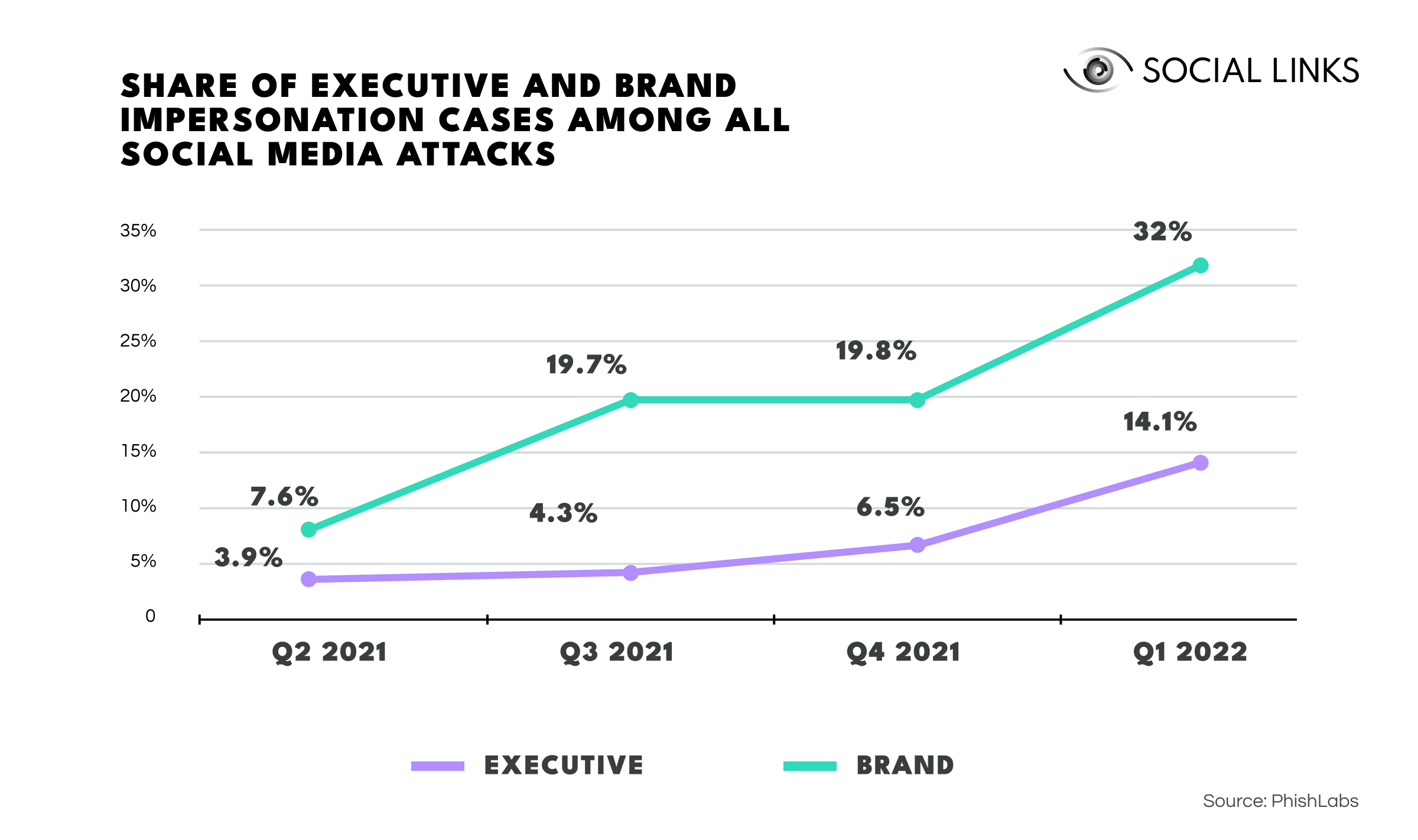 SOCIAL LINKS

SHARE OF EXECUTIVE AND BRAND IMPERSONATION CASES AMONG ALL SOCIAL MEDIA ATTACKS

35%
30%
25%
20%
15%
10%
5%
0

32%
19.7%
19.8%
14.1%
7.6%
4.3%
6.5%
3.9%

Q2 2021
Q3 2021
Q4 2021
Q1 2022

EXECUTIVE
BRAND

Source: PhishLabs